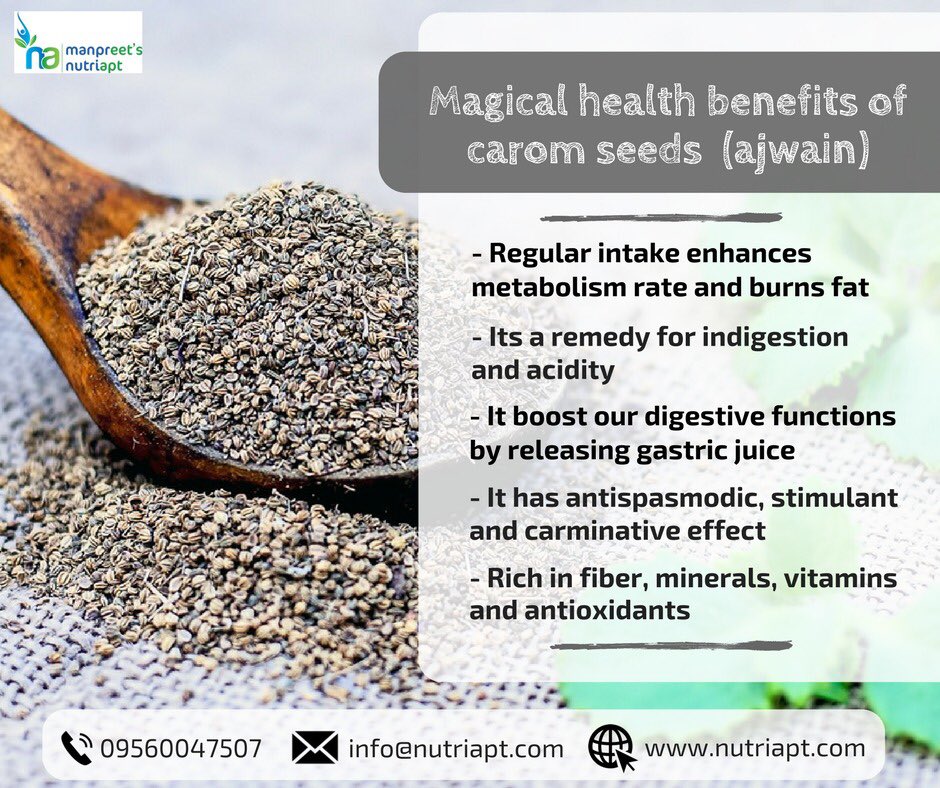 na manpreet's nutriapt

Magical health benefits of carom seeds (ajwain)

- Regular intake enhances metabolism rate and burns fat

- Its a remedy for indigestion and acidity

- It boost our digestive functions by releasing gastric juice

- It has antispasmodic, stimulant and carminative effect

- Rich in fiber, minerals, vitamins and antioxidants

09560047507 info@nutriapt.com www.nutriapt.com